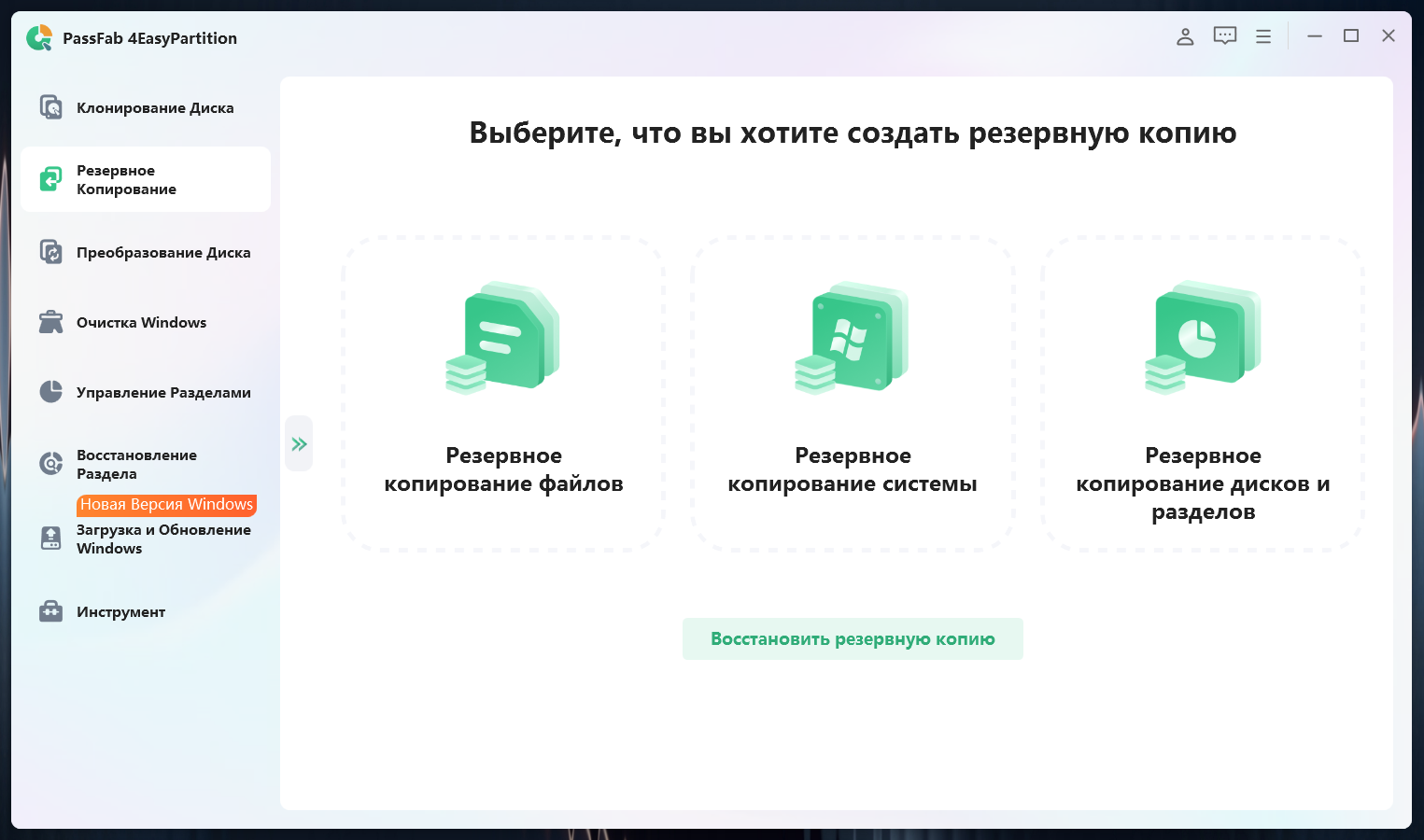 PassFab 4EasyPartition

Клонирование Диска

Резервное Копирование

Преобразование Диска

Очистка Windows

Управление Разделами

Восстановление Раздела

Новая Версия Windows

Загрузка и Обновление Windows

Инструмент

Выберите, что вы хотите создать резервную копию

Резервное копирование файлов

Резервное копирование системы

Резервное копирование дисков и разделов

Восстановить резервную копию